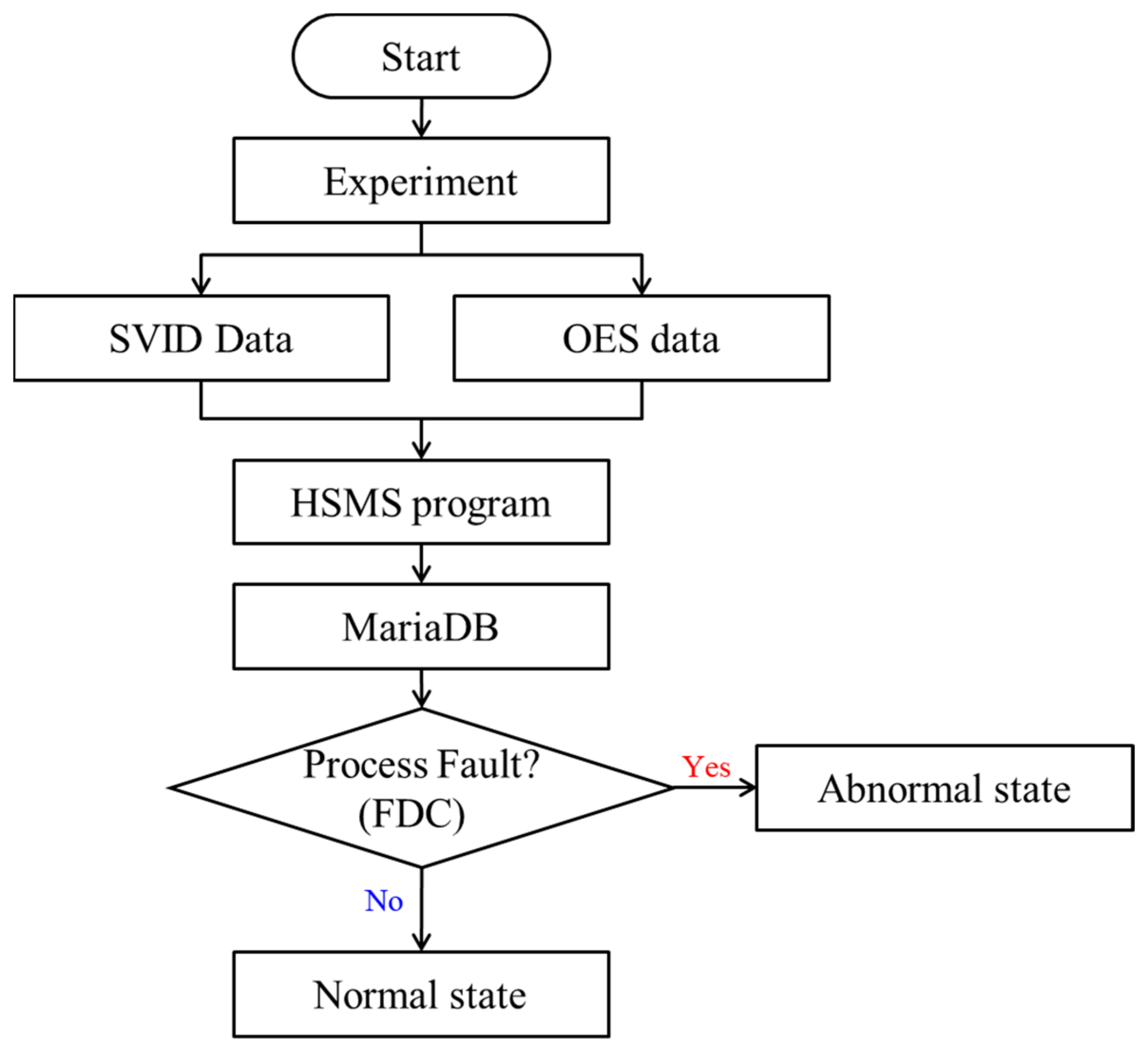 Start

Experiment

SVID Data

OES data

HSMS program

MariaDB

Process Fault?
(FDC)

Yes

Abnormal state

No

Normal state